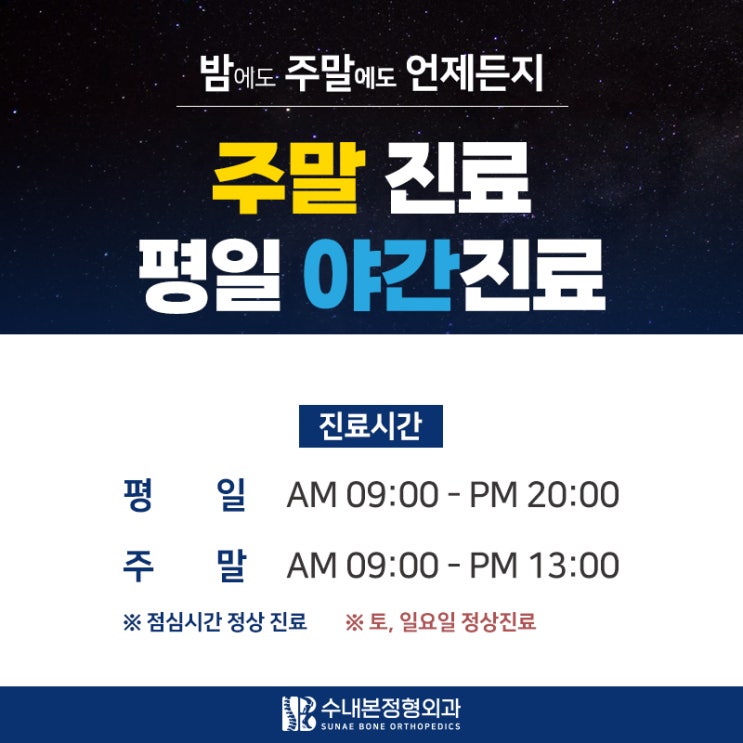 밤에도 주말에도 언제든지

주말 진료
평일 야간진료

진료시간

평 일 AM 09:00 - PM 20:00

주 말 AM 09:00 - PM 13:00

※ 점심시간 정상 진료 ※ 토, 일요일 정상진료

수내본정형외과
SUNAE BONE ORTHOPEDICS